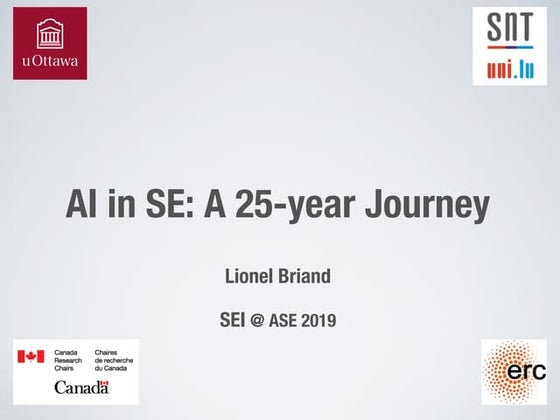 uOttawa

SNT
uni.lu

AI in SE: A 25-year Journey

Lionel Briand

SEI @ ASE 2019

Canada Research Chairs
Chaires de recherche du Canada
Canada

erc